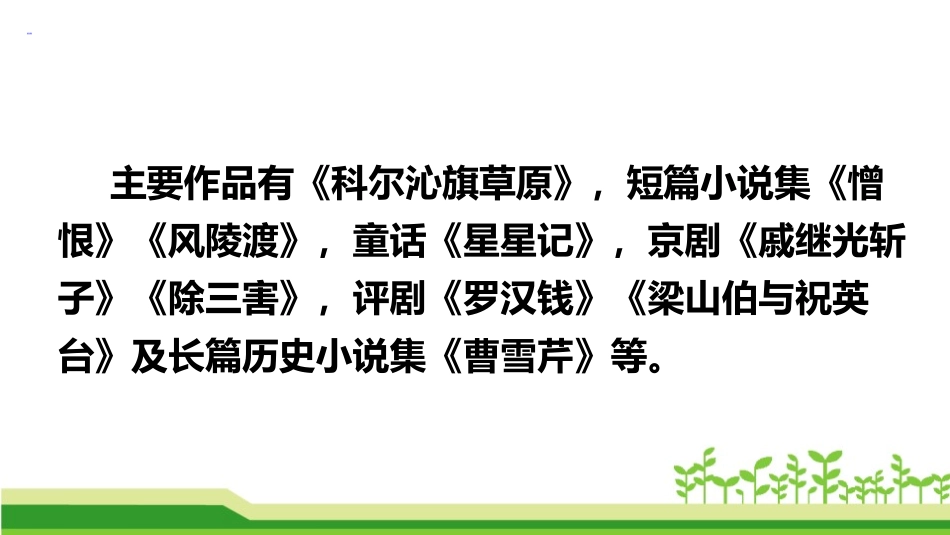 主要作品有《科尔沁旗草原》，短篇小说集《憎恨》《风陵渡》，童话《星星记》，京剧《戚继光斩子》《除三害》，评剧《罗汉钱》《梁山伯与祝英台》及长篇历史小说集《曹雪芹》等。